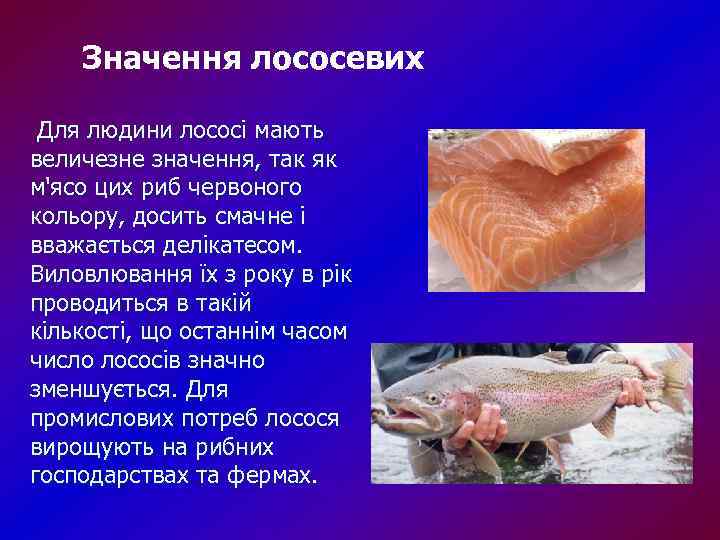 Значення лососевих

Для людини лососі мають величезне значення, так як м'ясо цих риб червоного кольору, досить смачне і вважається делікатесом. Виловлювання їх з року в рік проводиться в такій кількості, що останнім часом число лососів значно зменшується. Для промислових потреб лосося вирощують на рибних господарствах та фермах.